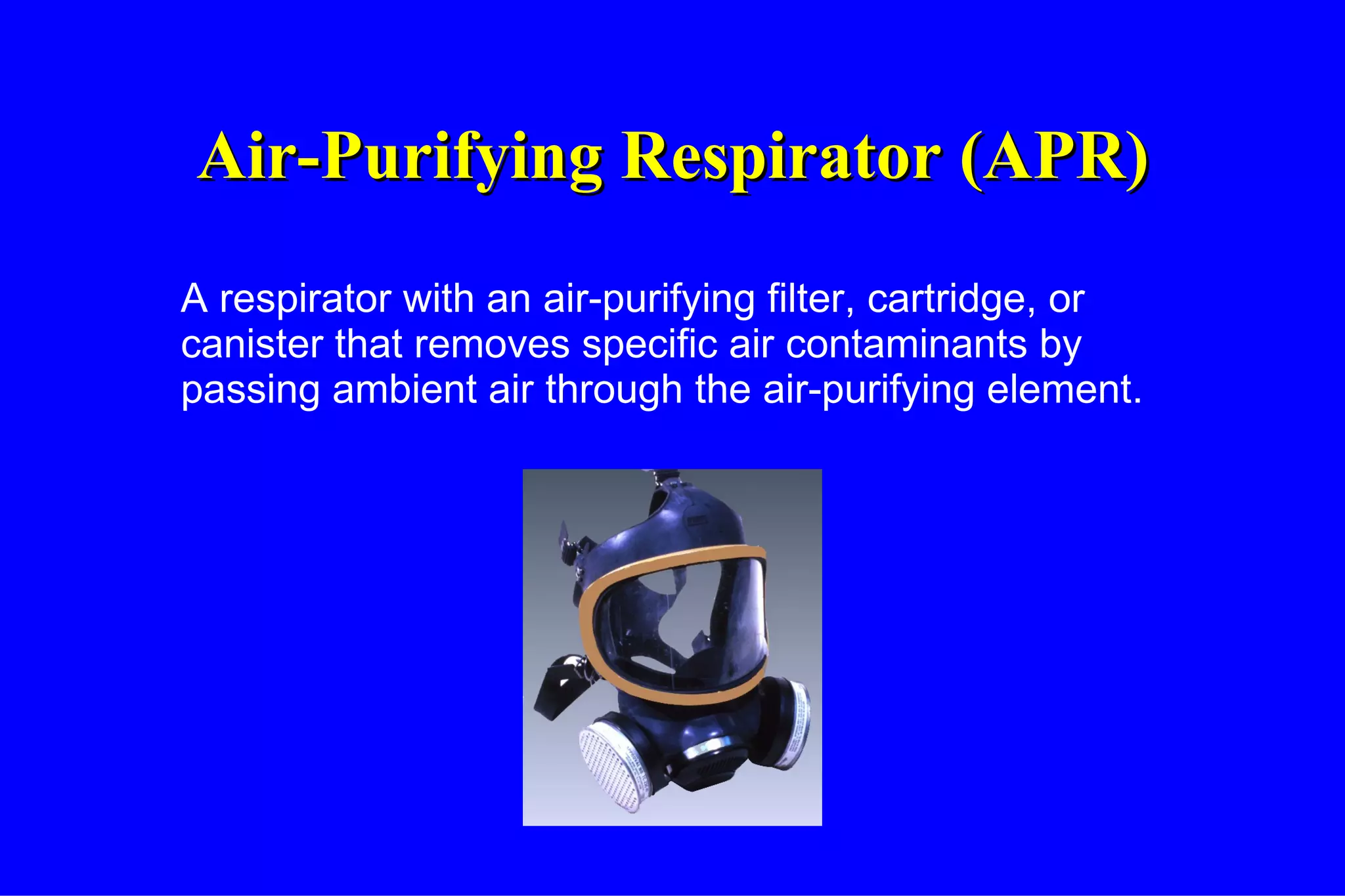 Air-Purifying Respirator (APR)

A respirator with an air-purifying filter, cartridge, or canister that removes specific air contaminants by passing ambient air through the air-purifying element.